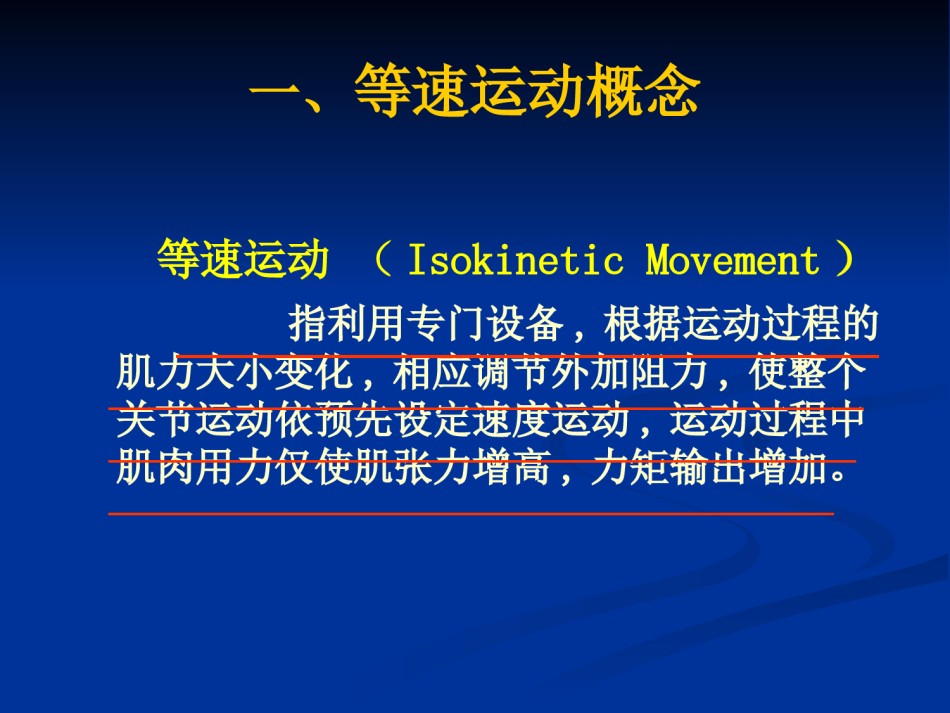 一、等速运动概念

等速运动 （ Isokinetic Movement ）

指利用专门设备，根据运动过程的肌力大小变化，相应调节外加阻力，使整个关节运动依预先设定速度运动，运动过程中肌肉用力仅使肌张力增高，力矩输出增加。